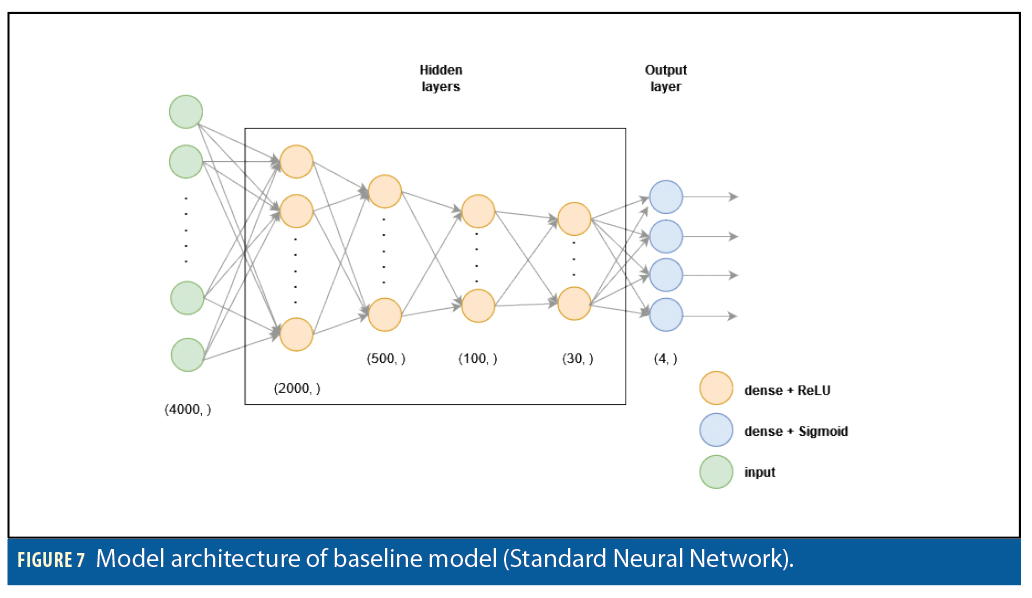 Hidden layers

Output layer

(4000, )

(2000, )

(500, )

(100, )

(30, )

(4, )

dense + ReLU

dense + Sigmoid

input

FIGURE 7 Model architecture of baseline model (Standard Neural Network).